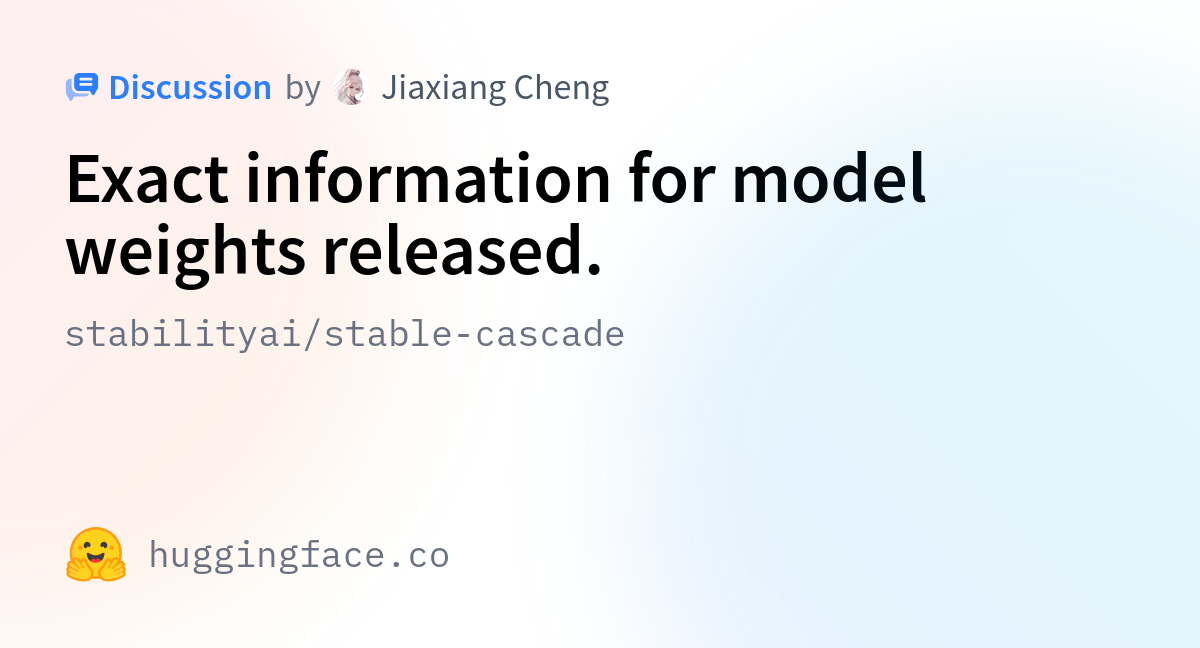 Discussion by Jiaxiang Cheng

Exact information for model weights released.

stabilityai/stable-cascade

huggingface.co